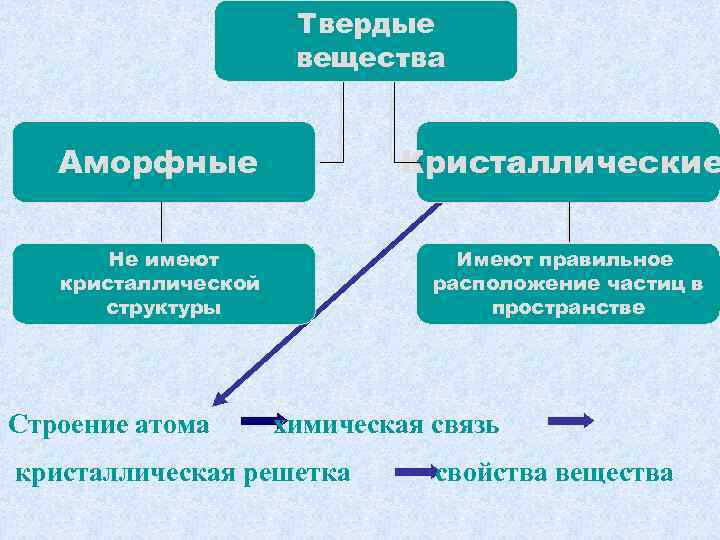 Твердые вещества

Аморфные

Кристаллические

Не имеют кристаллической структуры

Имеют правильное расположение частиц в пространстве

Строение атома химическая связь

кристаллическая решетка свойства вещества